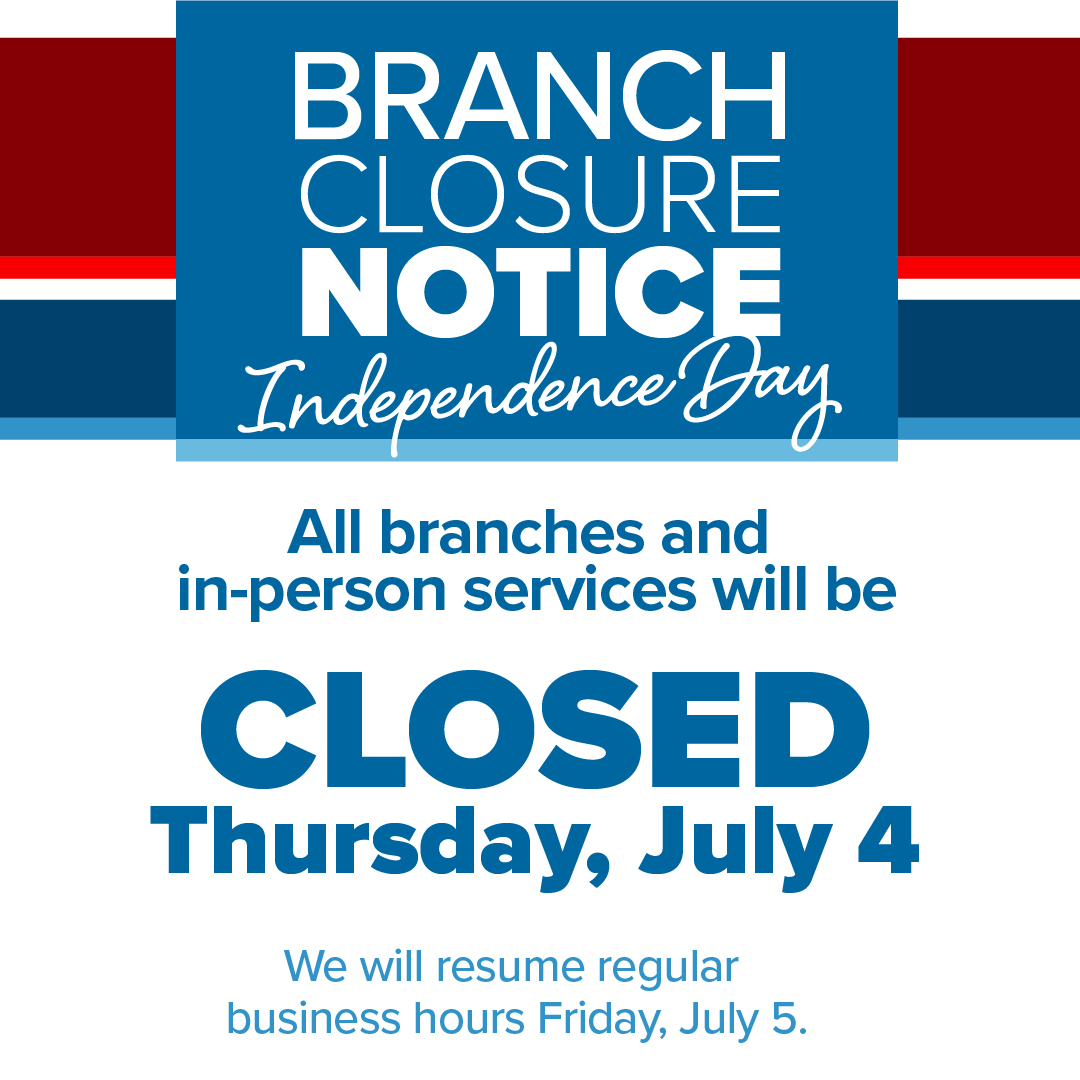 BRANCH CLOSURE NOTICE
Independence Day

All branches and in-person services will be

CLOSED
Thursday, July 4

We will resume regular business hours Friday, July 5.